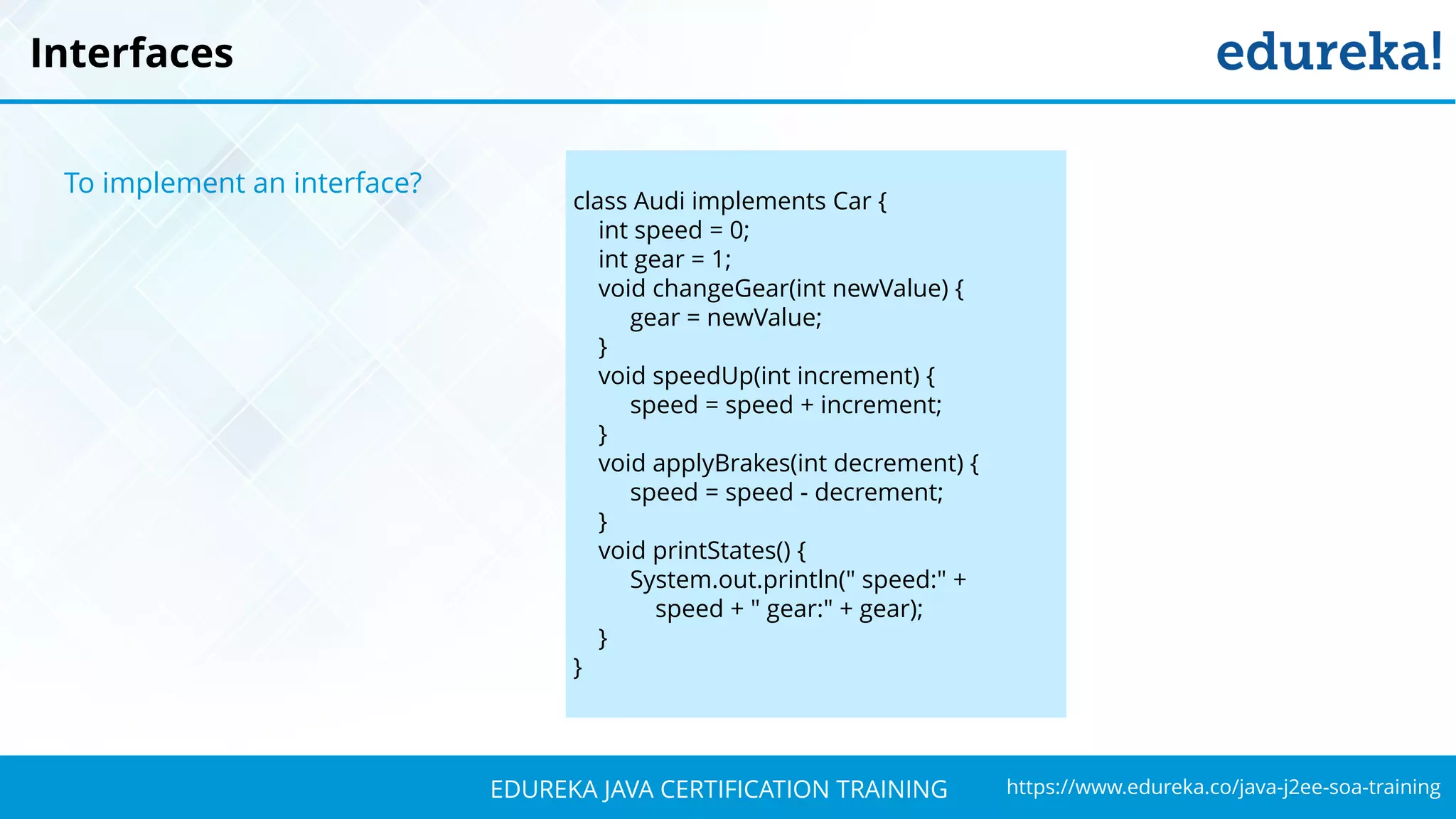 Interfaces

edureka!

To implement an interface?

class Audi implements Car {
int speed = 0;
int gear = 1;
void changeGear(int newValue) {
gear = newValue;
}
void speedUp(int increment) {
speed = speed + increment;
}
void applyBrakes(int decrement) {
speed = speed - decrement;
}
void printStates() {
System.out.println(" speed:" +
speed + " gear:" + gear);
}
}

EDUREKA JAVA CERTIFICATION TRAINING https://www.edureka.co/java-j2ee-soa-training